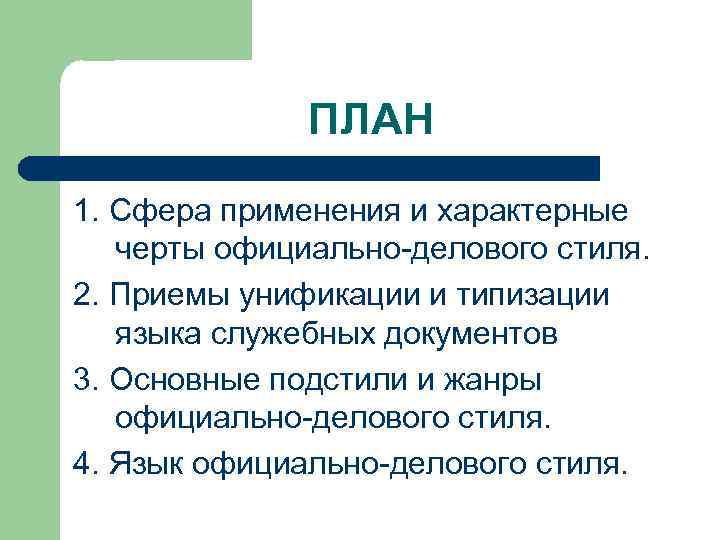 ПЛАН

1. Сфера применения и характерные черты официально-делового стиля.

2. Приемы унификации и типизации языка служебных документов

3. Основные подстили и жанры официально-делового стиля.

4. Язык официально-делового стиля.